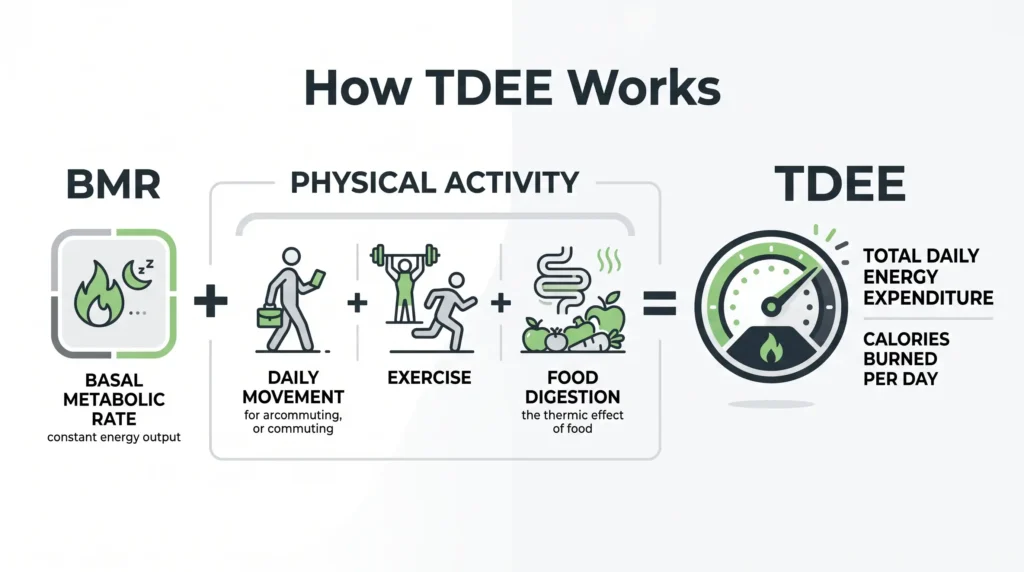 How TDEE Works

BMR

zz

BASAL METABOLIC RATE
constant energy output

+

PHYSICAL ACTIVITY

DAILY MOVEMENT
for arcommuting, or commuting

+

EXERCISE

+

FOOD DIGESTION
the thermic effect of food

=

TDEE

TOTAL DAILY ENERGY EXPENDITURE

CALORIES BURNED PER DAY